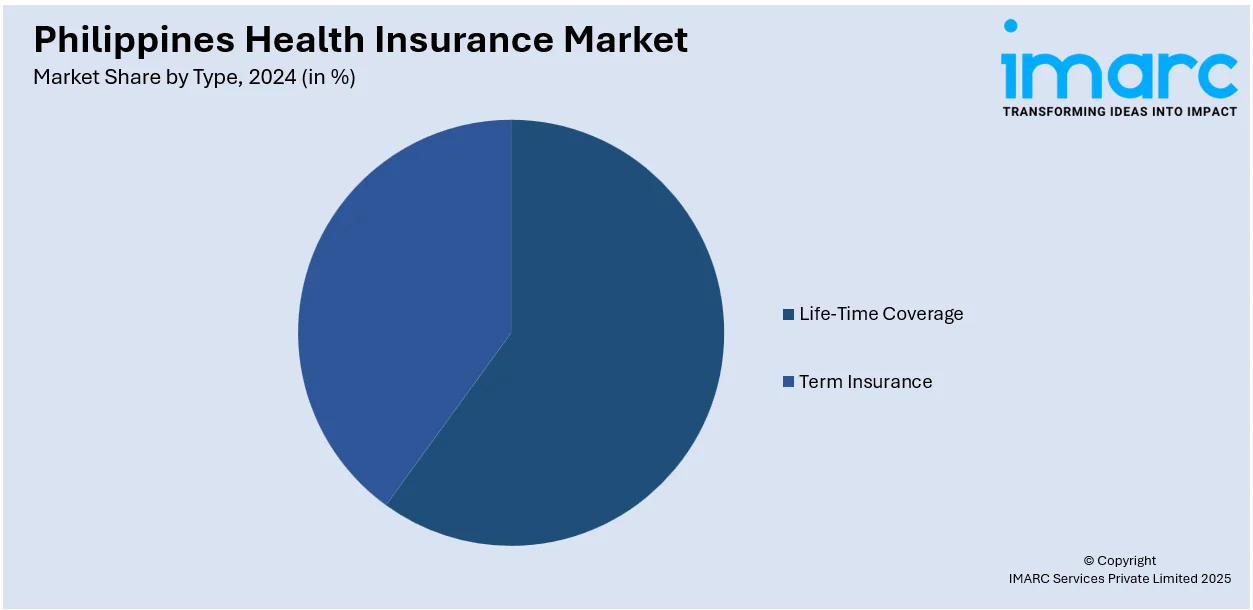 Philippines Health Insurance Market
Market Share by Type, 2024 (in %)

imarc
TRANSFORMING IDEAS INTO IMPACT

Life-Time Coverage
Term Insurance

© Copyright
IMARC Services Private Limited 2025